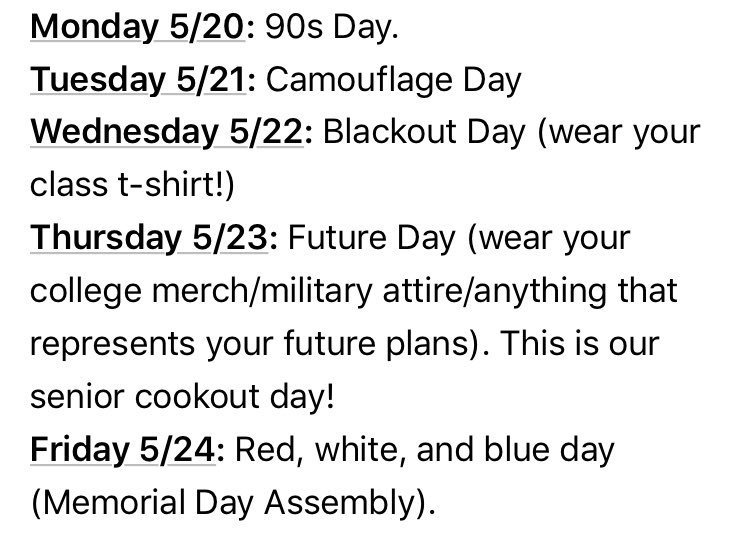 Monday 5/20: 90s Day.
Tuesday 5/21: Camouflage Day
Wednesday 5/22: Blackout Day (wear your class t-shirt!)
Thursday 5/23: Future Day (wear your college merch/military attire/anything that represents your future plans). This is our senior cookout day!
Friday 5/24: Red, white, and blue day (Memorial Day Assembly).